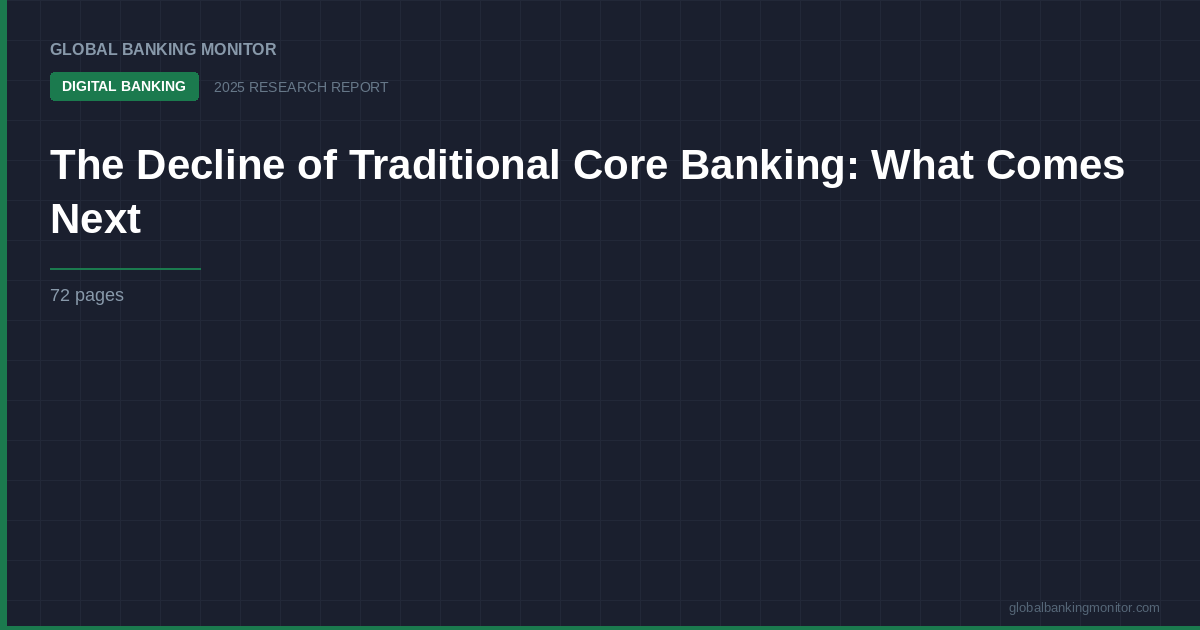 GLOBAL BANKING MONITOR

DIGITAL BANKING 2025 RESEARCH REPORT

The Decline of Traditional Core Banking: What Comes Next

72 pages

globalbankingmonitor.com